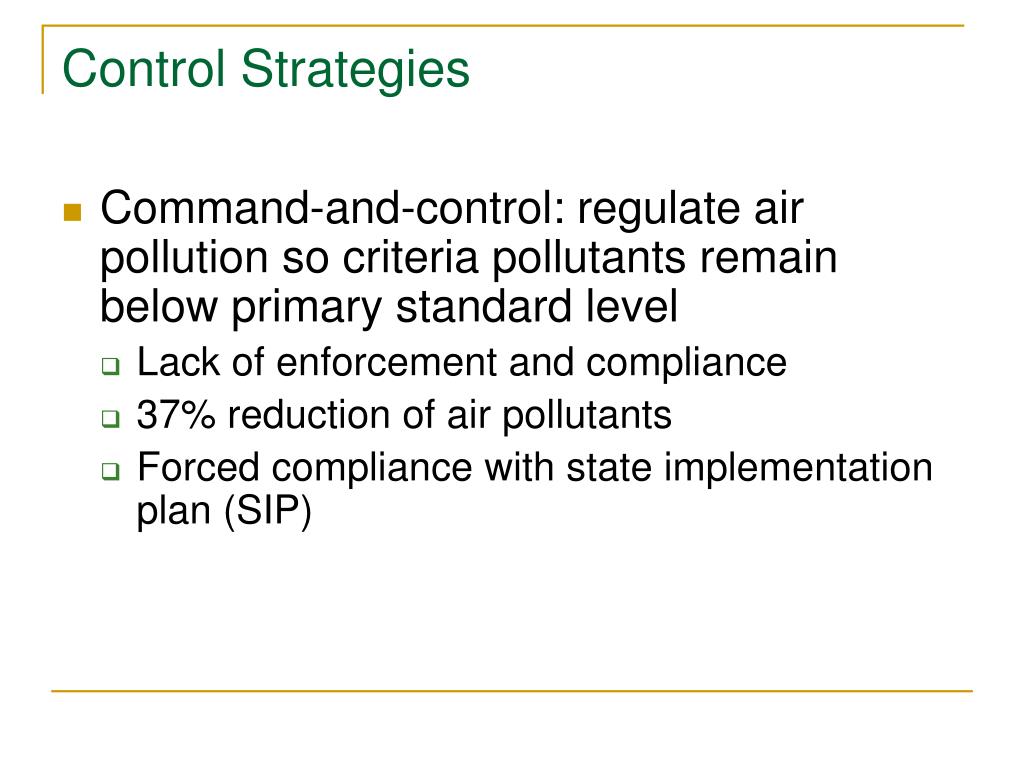 Control Strategies

Command-and-control: regulate air pollution so criteria pollutants remain below primary standard level

Lack of enforcement and compliance

37% reduction of air pollutants

Forced compliance with state implementation plan (SIP)